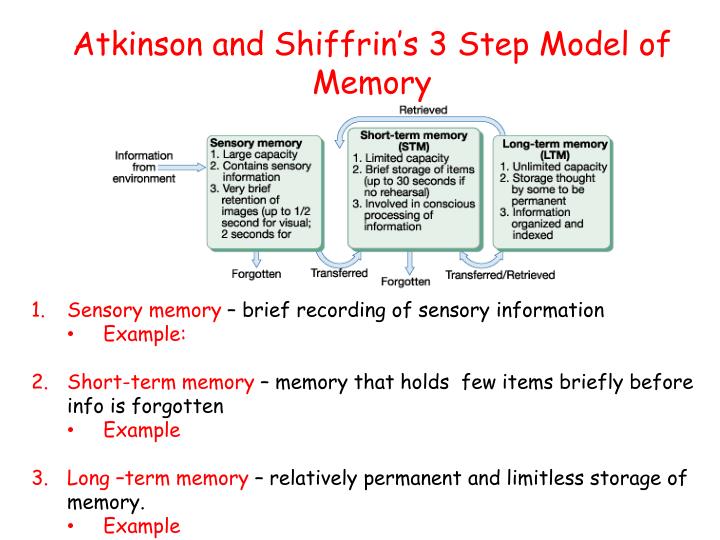 Atkinson and Shiffrin's 3 Step Model of Memory

Retrieved

Information from environment

Sensory memory
1. Large capacity
2. Contains sensory information
3. Very brief retention of images (up to 1/2 second for visual; 2 seconds for

Short-term memory (STM)
1. Limited capacity
2. Brief storage of items (up to 30 seconds if no rehearsal)
3. Involved in conscious processing of information

Long-term memory (LTM)
1. Unlimited capacity
2. Storage thought by some to be permanent
3. Information organized and indexed

Forgotten

Transferred

Forgotten

Transferred/Retrieved

1. Sensory memory – brief recording of sensory information
• Example:

2. Short-term memory – memory that holds few items briefly before info is forgotten
• Example

3. Long –term memory – relatively permanent and limitless storage of memory.
• Example